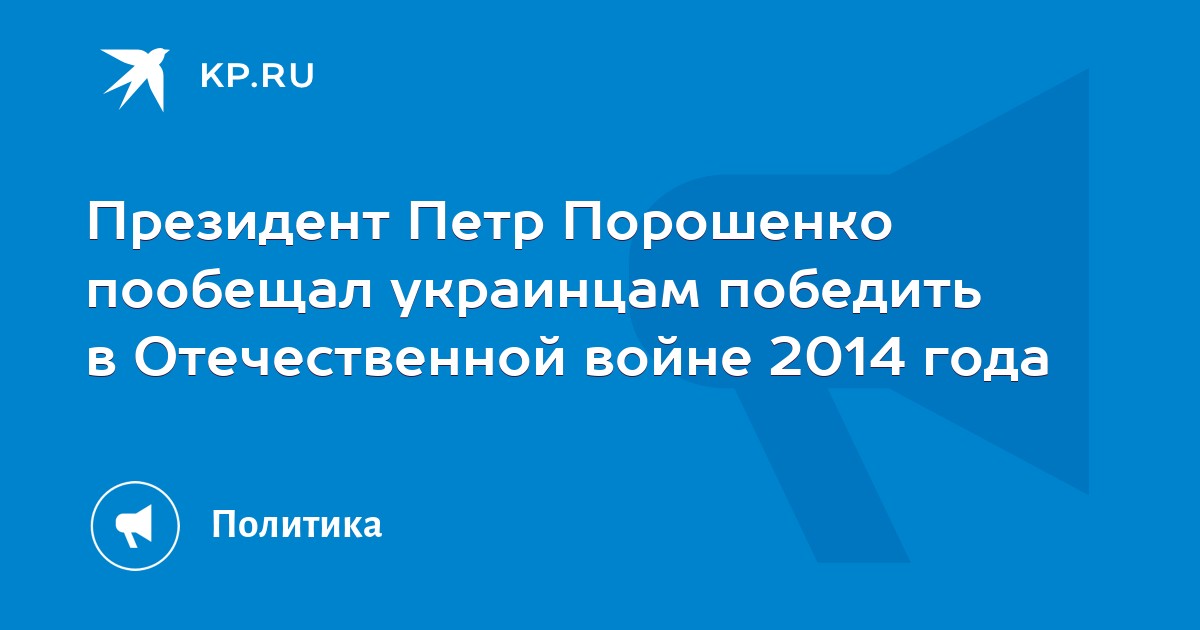 KP.RU

Президент Петр Порошенко пообещал украинцам победить в Отечественной войне 2014 года

Политика